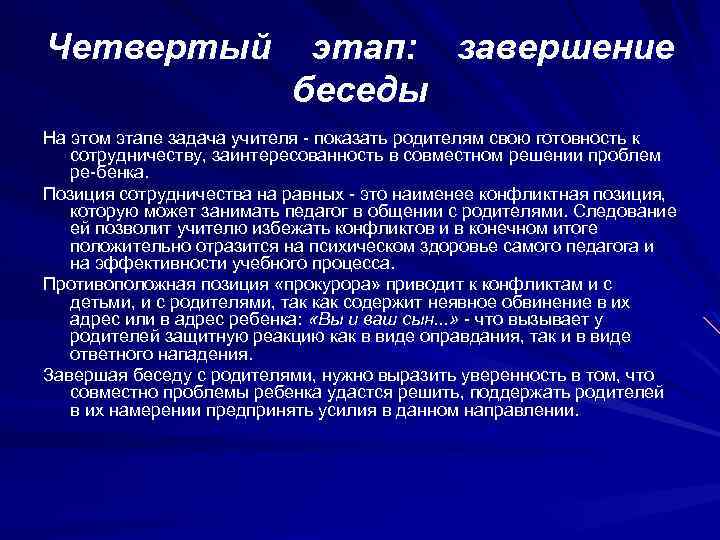 Четвертый этап: завершение беседы

На этом этапе задача учителя - показать родителям свою готовность к сотрудничеству, заинтересованность в совместном решении проблем ре-бенка.

Позиция сотрудничества на равных - это наименее конфликтная позиция, которую может занимать педагог в общении с родителями. Следование ей позволит учителю избежать конфликтов и в конечном итоге положительно отразится на психическом здоровье самого педагога и на эффективности учебного процесса.

Противоположная позиция «прокурора» приводит к конфликтам и с детьми, и с родителями, так как содержит неявное обвинение в их адрес или в адрес ребенка: «Вы и ваш сын...» - что вызывает у родителей защитную реакцию как в виде оправдания, так и в виде ответного нападения.

Завершая беседу с родителями, нужно выразить уверенность в том, что совместно проблемы ребенка удастся решить, поддержать родителей в их намерении предпринять усилия в данном направлении.